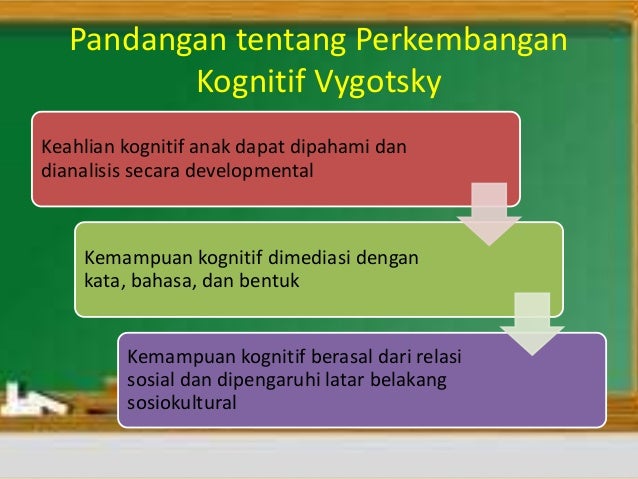 Pandangan tentang Perkembangan Kognitif Vygotsky

Keahlian kognitif anak dapat dipahami dan dianalisis secara developmental

Kemampuan kognitif dimediasi dengan kata, bahasa, dan bentuk

Kemampuan kognitif berasal dari relasi sosial dan dipengaruhi latar belakang sosiokultural